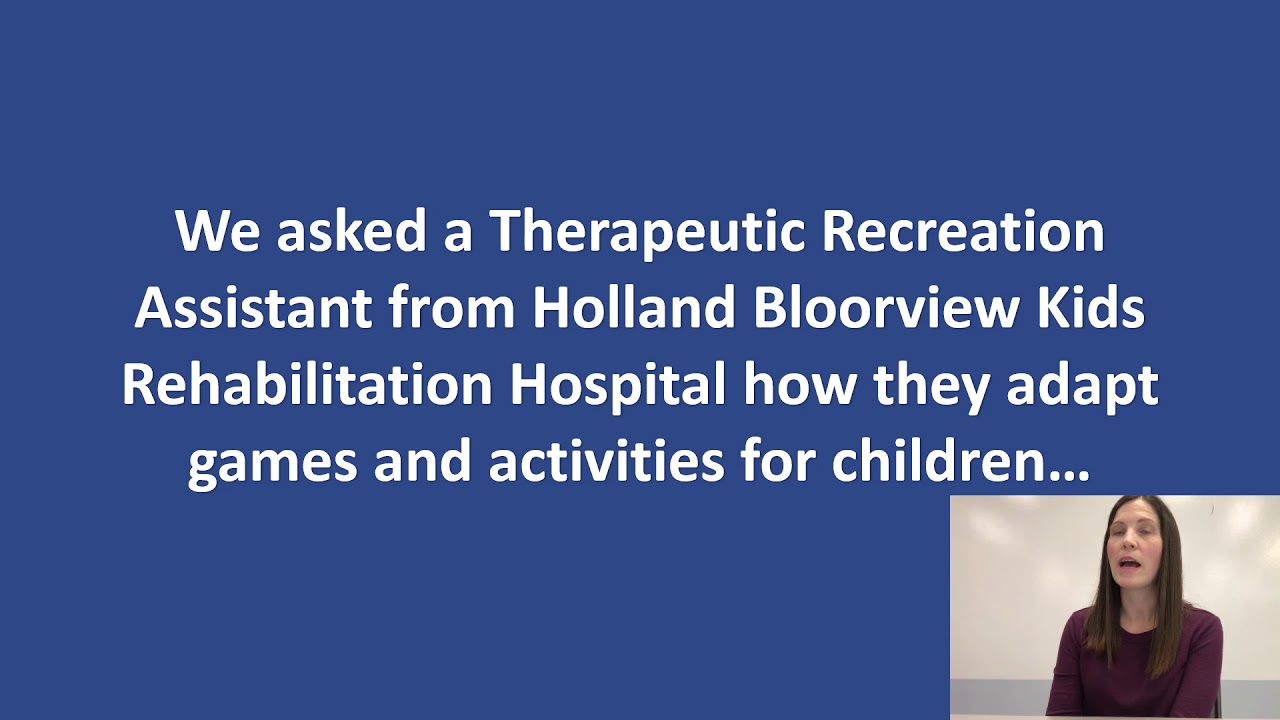 We asked a Therapeutic Recreation Assistant from Holland Bloorview Kids Rehabilitation Hospital how they adapt games and activities for children…